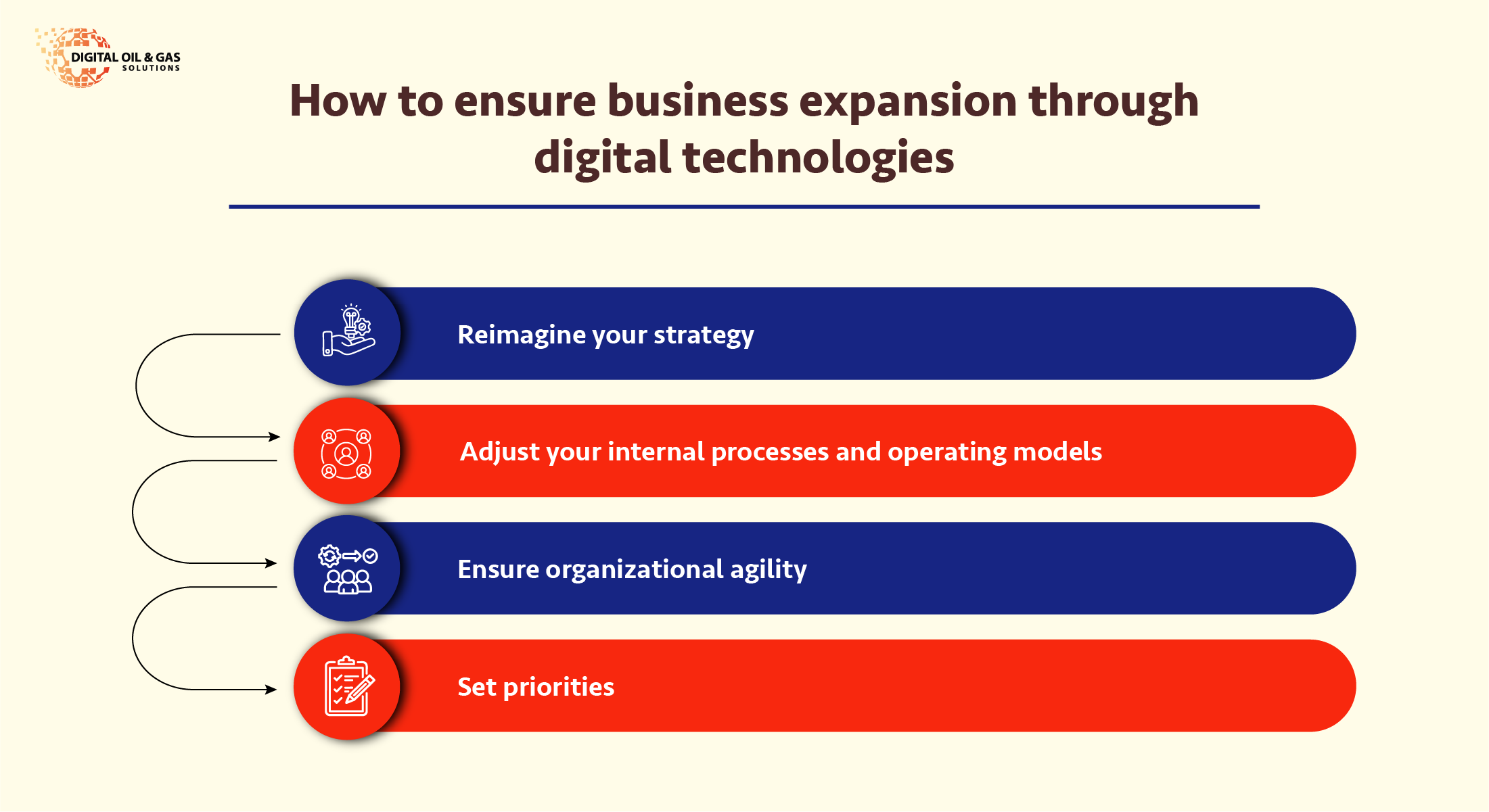 DIGITAL OIL & GAS
SOLUTIONS

How to ensure business expansion through digital technologies

Reimagine your strategy

Adjust your internal processes and operating models

Ensure organizational agility

Set priorities